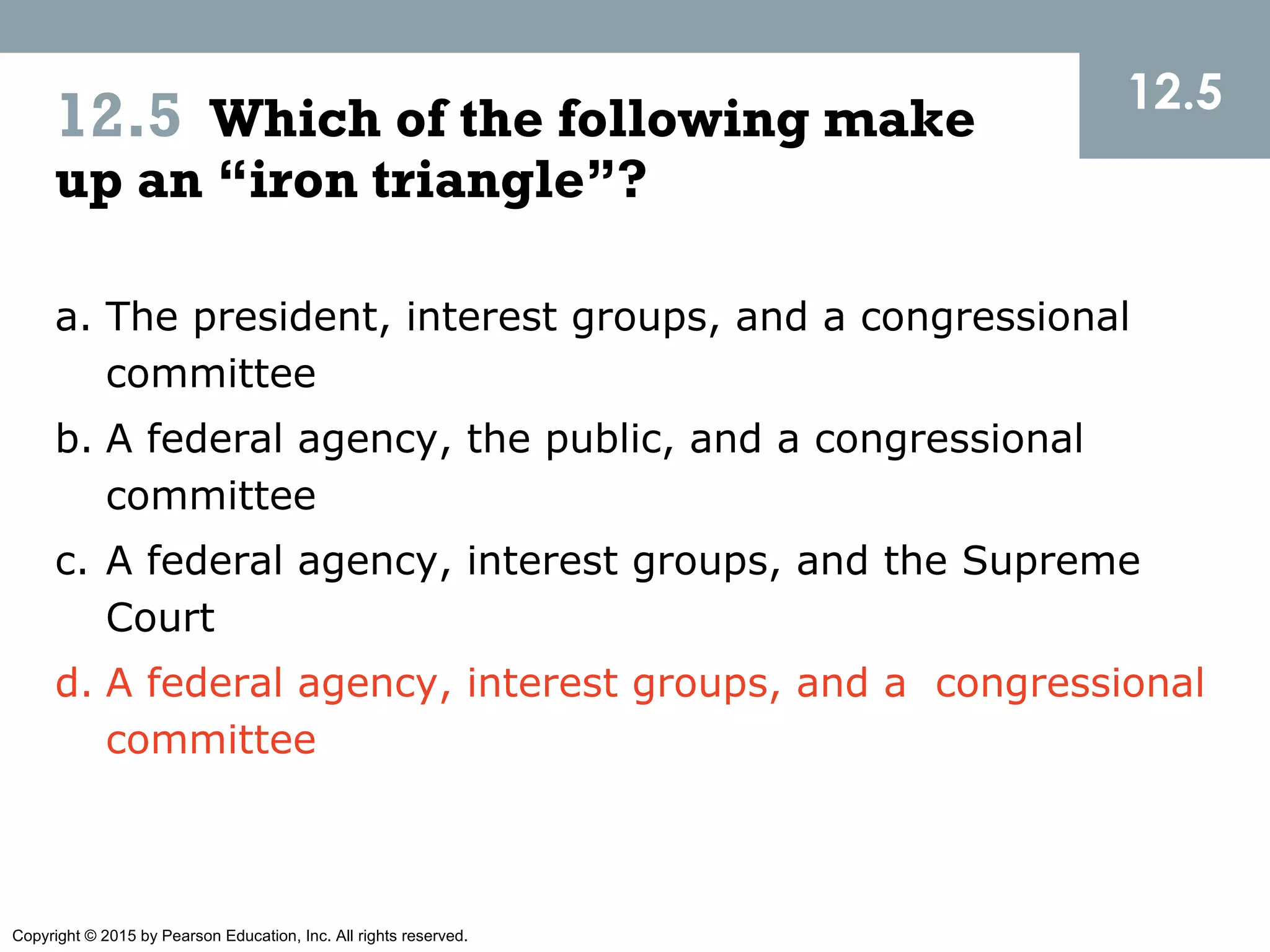 12.5

12.5 Which of the following make up an “iron triangle”?

a. The president, interest groups, and a congressional committee

b. A federal agency, the public, and a congressional committee

c. A federal agency, interest groups, and the Supreme Court

d. A federal agency, interest groups, and a  congressional committee

Copyright © 2015 by Pearson Education, Inc. All rights reserved.